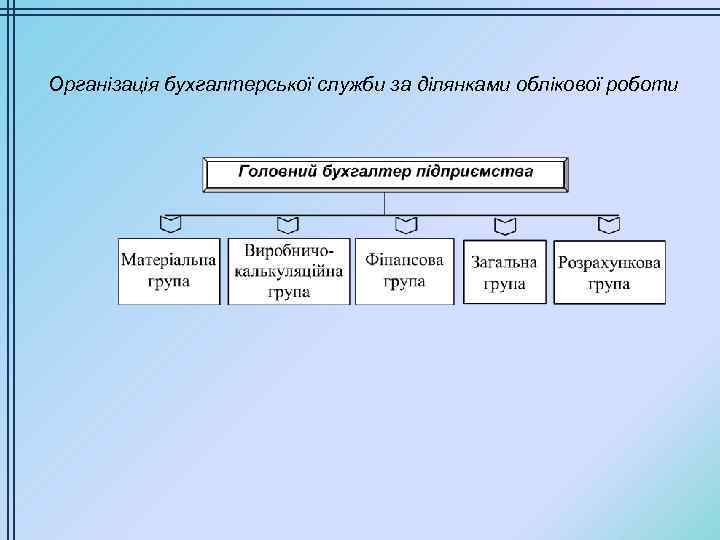 Організація бухгалтерської служби за ділянками облікової роботи

Головний бухгалтер підприємства

Матеріальна група

Виробничо-калькуляційна група

Фінансова група

Загальна група

Розрахункова група